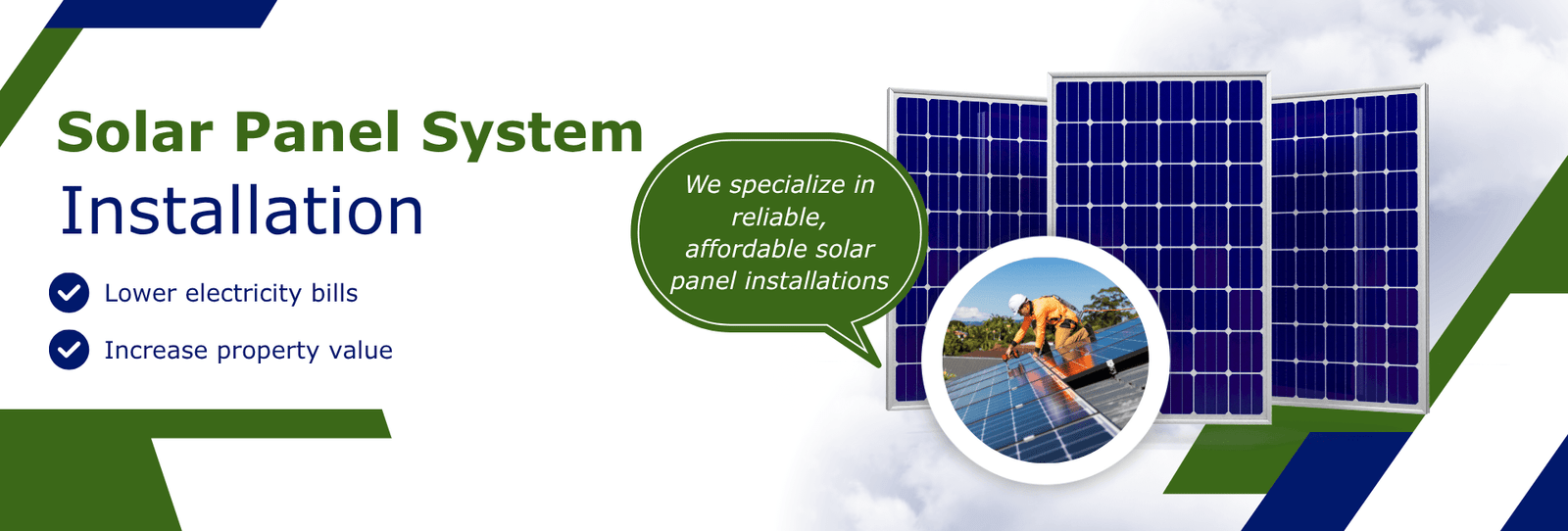 Solar Panel System
Installation

Lower electricity bills

Increase property value

We specialize in reliable, affordable solar panel installations